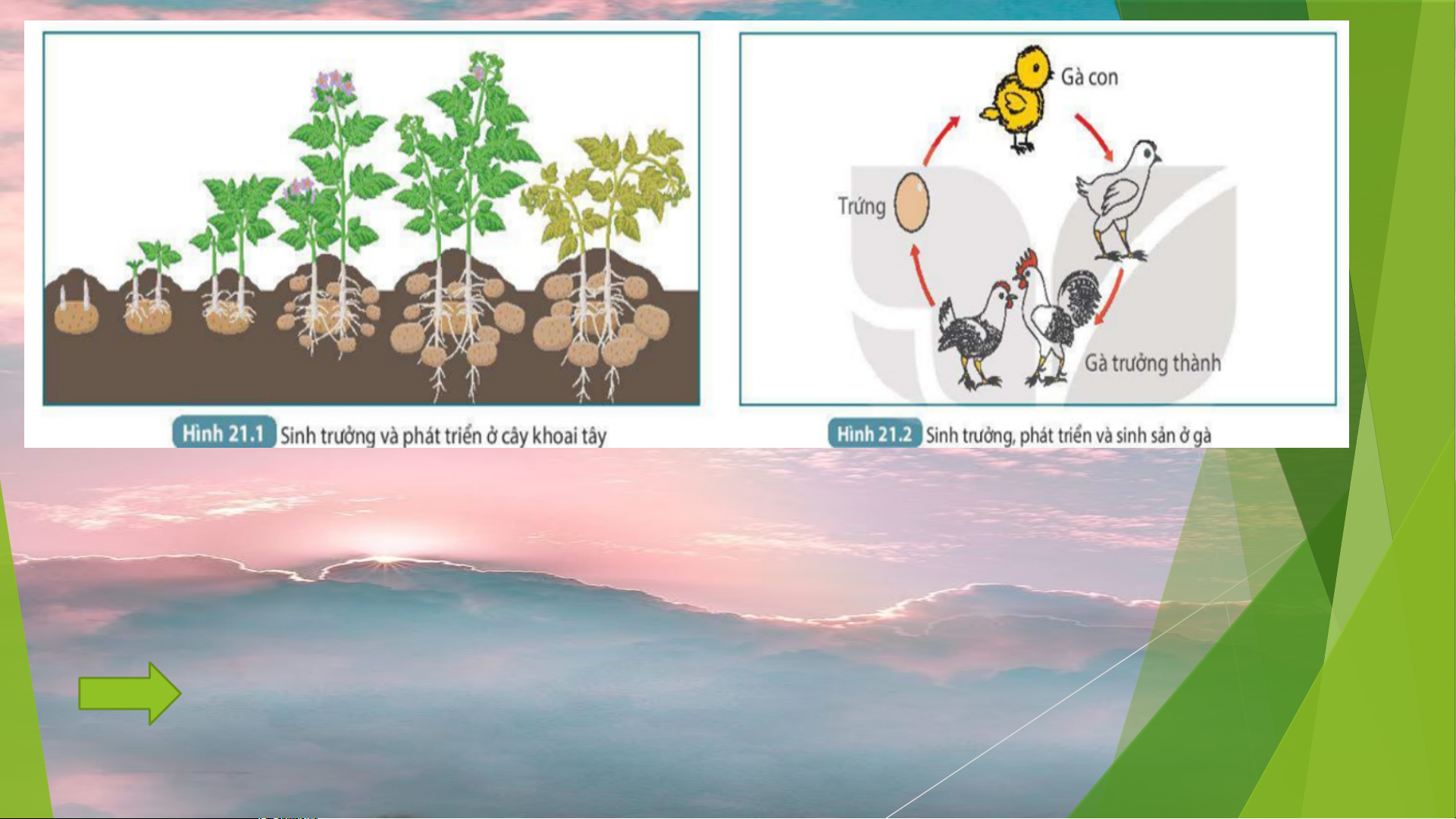 Hình 21.1 Sinh trưởng và phát triển ở cây khoai tây

Gà con

Trứng

Gà trưởng thành

Hình 21.2 Sinh trưởng, phát triển và sinh sản ở gà